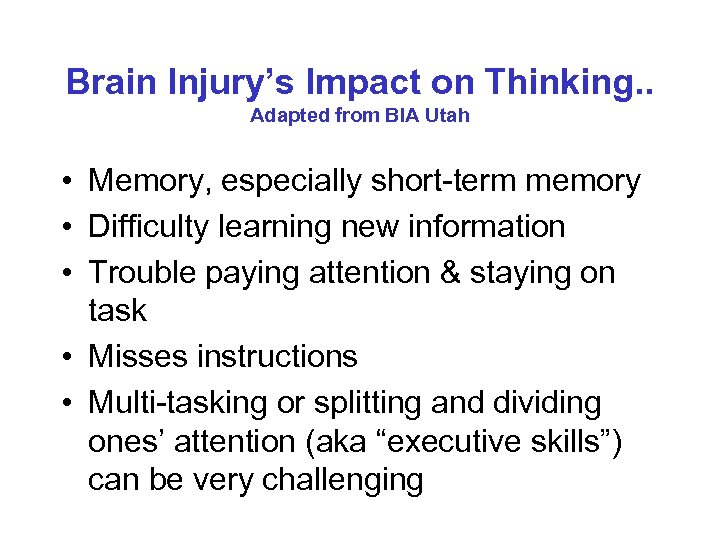 Brain Injury’s Impact on Thinking..
Adapted from BIA Utah

• Memory, especially short-term memory
• Difficulty learning new information
• Trouble paying attention & staying on task
• Misses instructions
• Multi-tasking or splitting and dividing ones’ attention (aka “executive skills”) can be very challenging